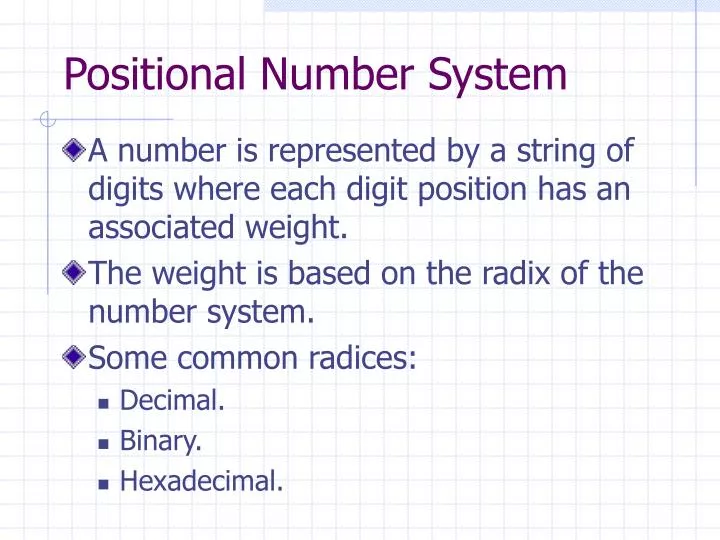 Positional Number System

A number is represented by a string of digits where each digit position has an associated weight.

The weight is based on the radix of the number system.

Some common radices:

Decimal.

Binary.

Hexadecimal.